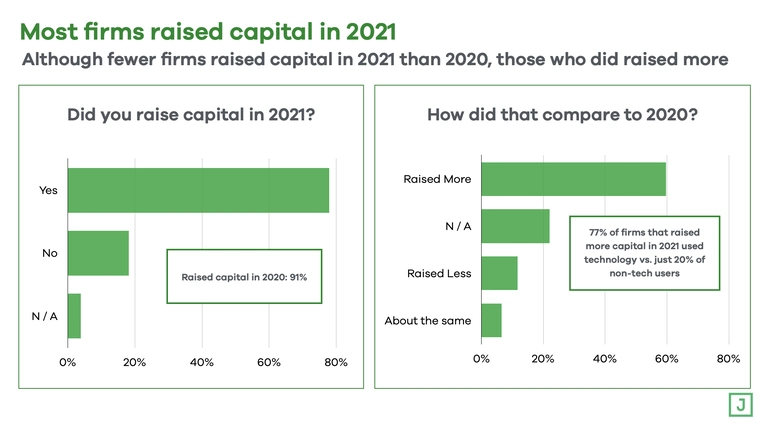 Most firms raised capital in 2021

Although fewer firms raised capital in 2021 than 2020, those who did raised more

Did you raise capital in 2021?

Yes

No

N / A

Raised capital in 2020: 91%

0%
20%
40%
60%
80%

How did that compare to 2020?

Raised More

N / A

Raised Less

About the same

77% of firms that raised more capital in 2021 used technology vs. just 20% of non-tech users

0%
20%
40%
60%
80%

J